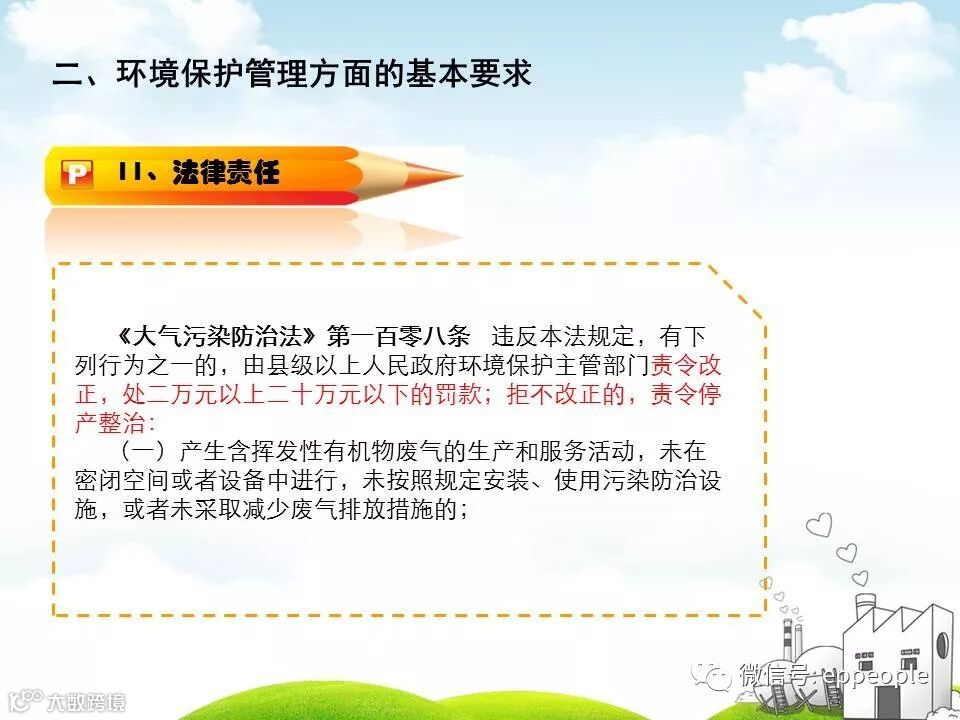 二、环境保护管理方面的基本要求

P 11、法律责任

《大气污染防治法》第一百零八条　违反本法规定，有下列行为之一的，由县级以上人民政府环境保护主管部门责令改正，处二万元以上二十万元以下的罚款；拒不改正的，责令停产整治：

（一）产生含挥发性有机物废气的生产和服务活动，未在密闭空间或者设备中进行，未按照规定安装、使用污染防治设施，或者未采取减少废气排放措施的；

微信号: eppeople

大数跨境